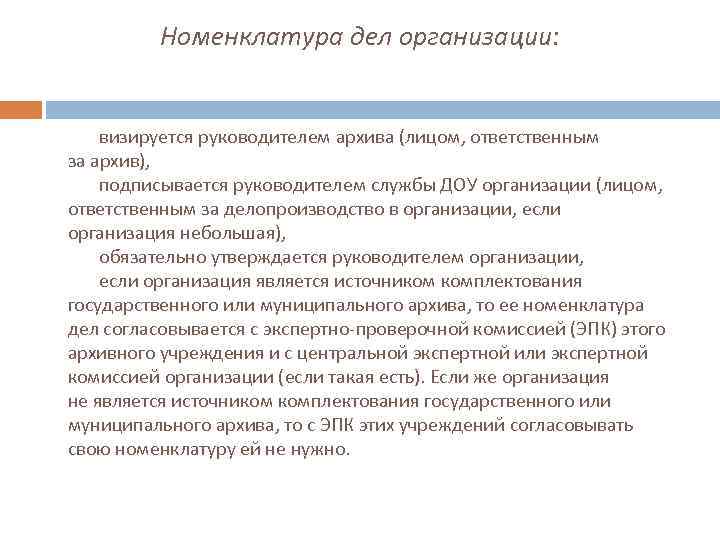 Номенклатура дел организации:

визируется руководителем архива (лицом, ответственным за архив),

подписывается руководителем службы ДОУ организации (лицом, ответственным за делопроизводство в организации, если организация небольшая),

обязательно утверждается руководителем организации,

если организация является источником комплектования государственного или муниципального архива, то ее номенклатура дел согласовывается с экспертно-проверочной комиссией (ЭПК) этого архивного учреждения и с центральной экспертной или экспертной комиссией организации (если такая есть). Если же организация не является источником комплектования государственного или муниципального архива, то с ЭПК этих учреждений согласовывать свою номенклатуру ей не нужно.